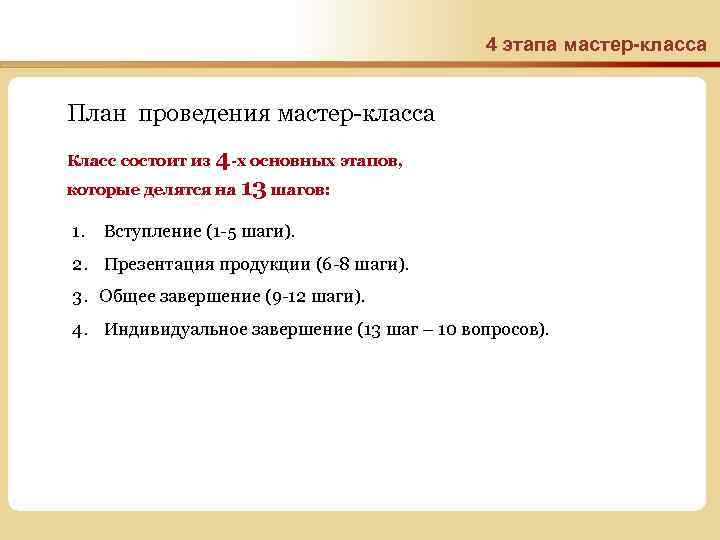 4 этапа мастер-класса

План проведения мастер-класса

Класс состоит из 4-х основных этапов, которые делятся на 13 шагов:

1. Вступление (1-5 шаги).

2. Презентация продукции (6-8 шаги).

3. Общее завершение (9-12 шаги).

4. Индивидуальное завершение (13 шаг – 10 вопросов).